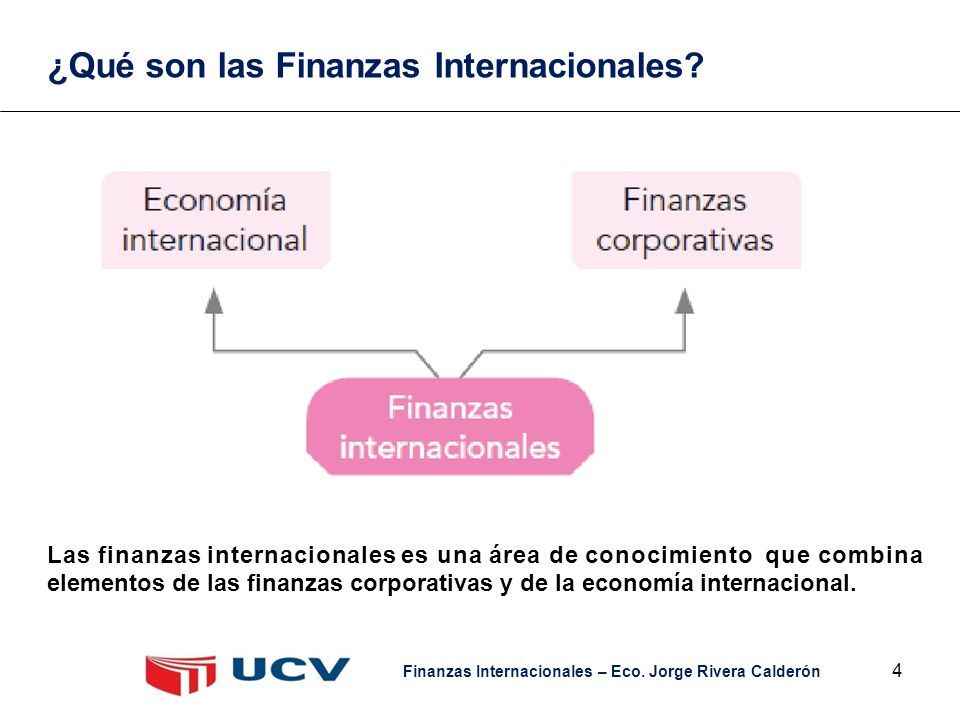 ¿Qué son las Finanzas Internacionales?

Economía internacional

Finanzas corporativas

Finanzas internacionales

Las finanzas internacionales es una área de conocimiento que combina elementos de las finanzas corporativas y de la economía internacional.

UCV

Finanzas Internacionales – Eco. Jorge Rivera Calderón

4